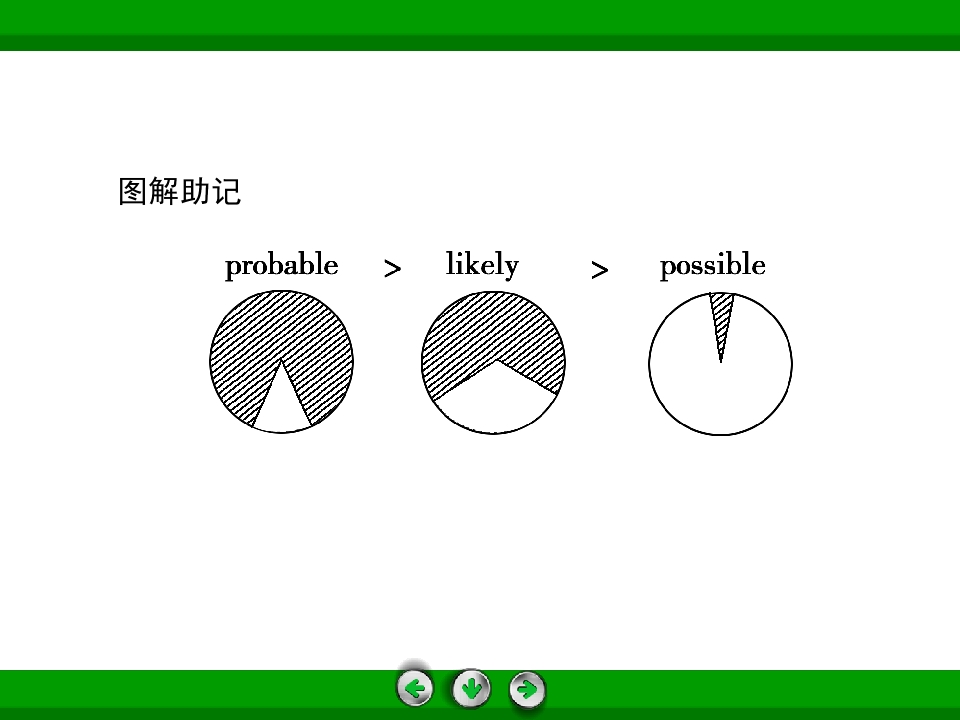 图解助记

probable > likely > possible